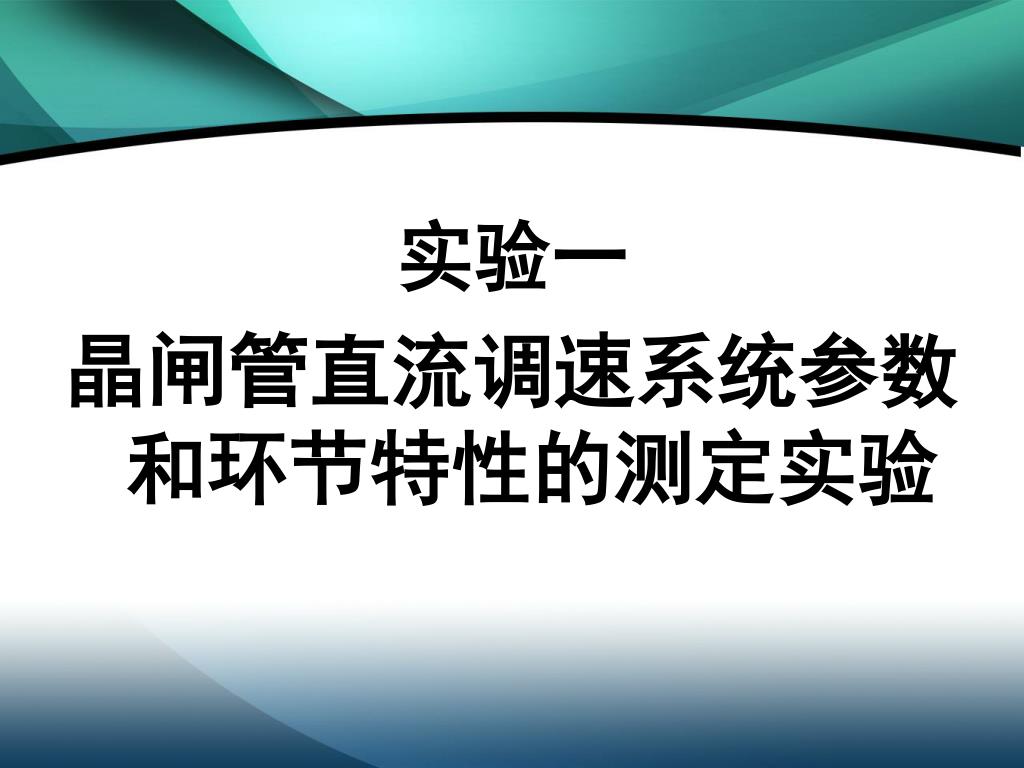 实验一

晶闸管直流调速系统参数和环节特性的测定实验